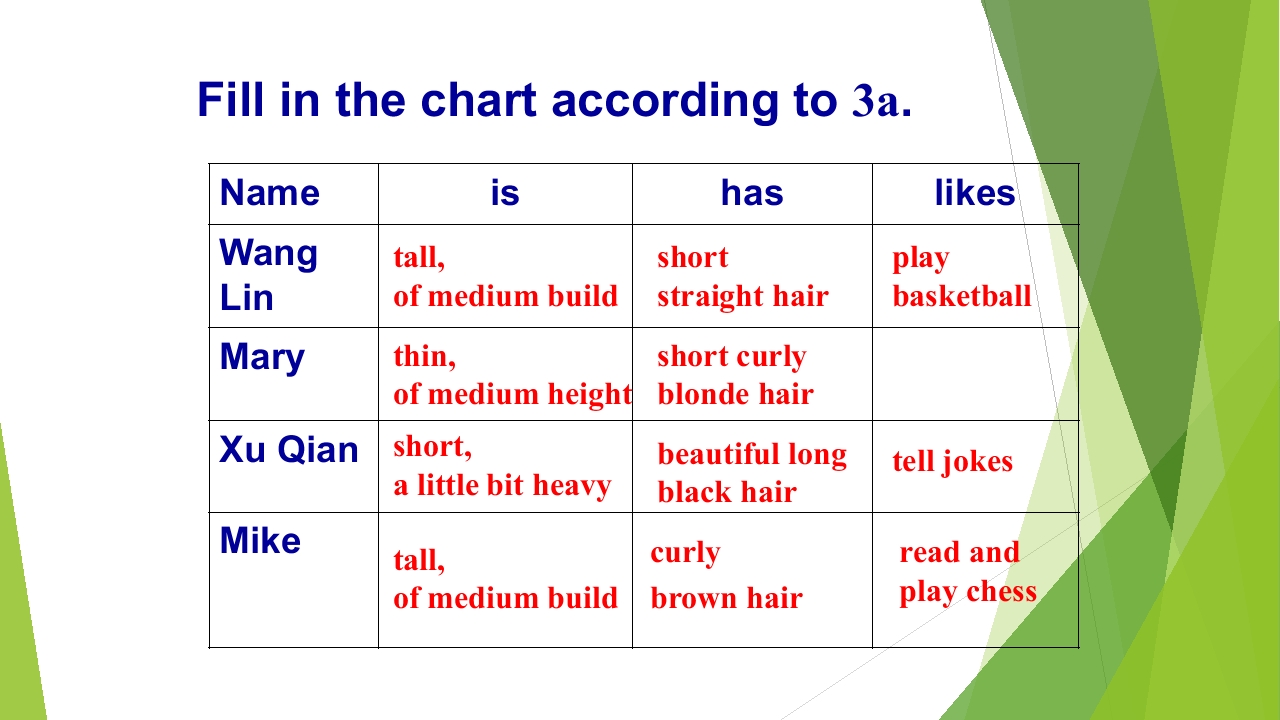 Fill in the chart according to 3a.

| Name | is | has | likes |
|---|---|---|---|
| Wang Lin | tall, of medium build | short straight hair | play basketball |
| Mary | thin, of medium height | short curly blonde hair | |
| Xu Qian | short, a little bit heavy | beautiful long black hair | tell jokes |
| Mike | tall, of medium build | curly brown hair | read and play chess |